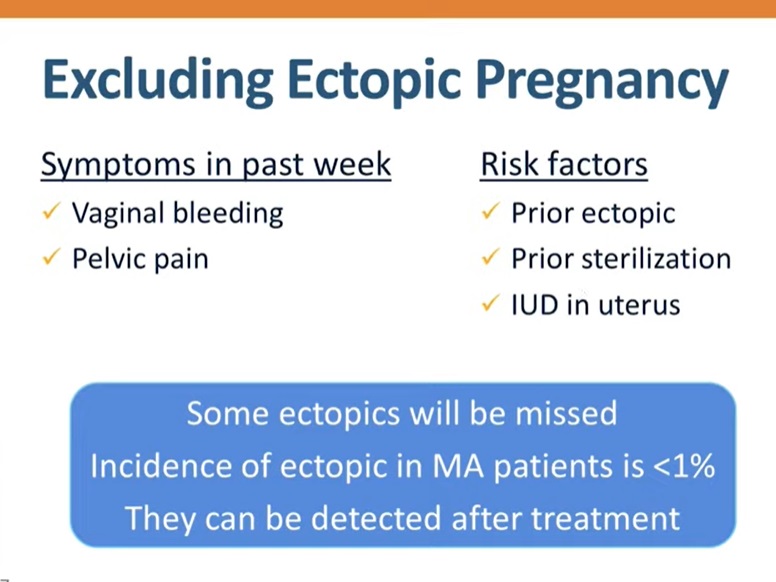 Excluding Ectopic Pregnancy

Symptoms in past week
✓ Vaginal bleeding
✓ Pelvic pain

Risk factors
✓ Prior ectopic
✓ Prior sterilization
✓ IUD in uterus

Some ectopics will be missed
Incidence of ectopic in MA patients is <1%
They can be detected after treatment